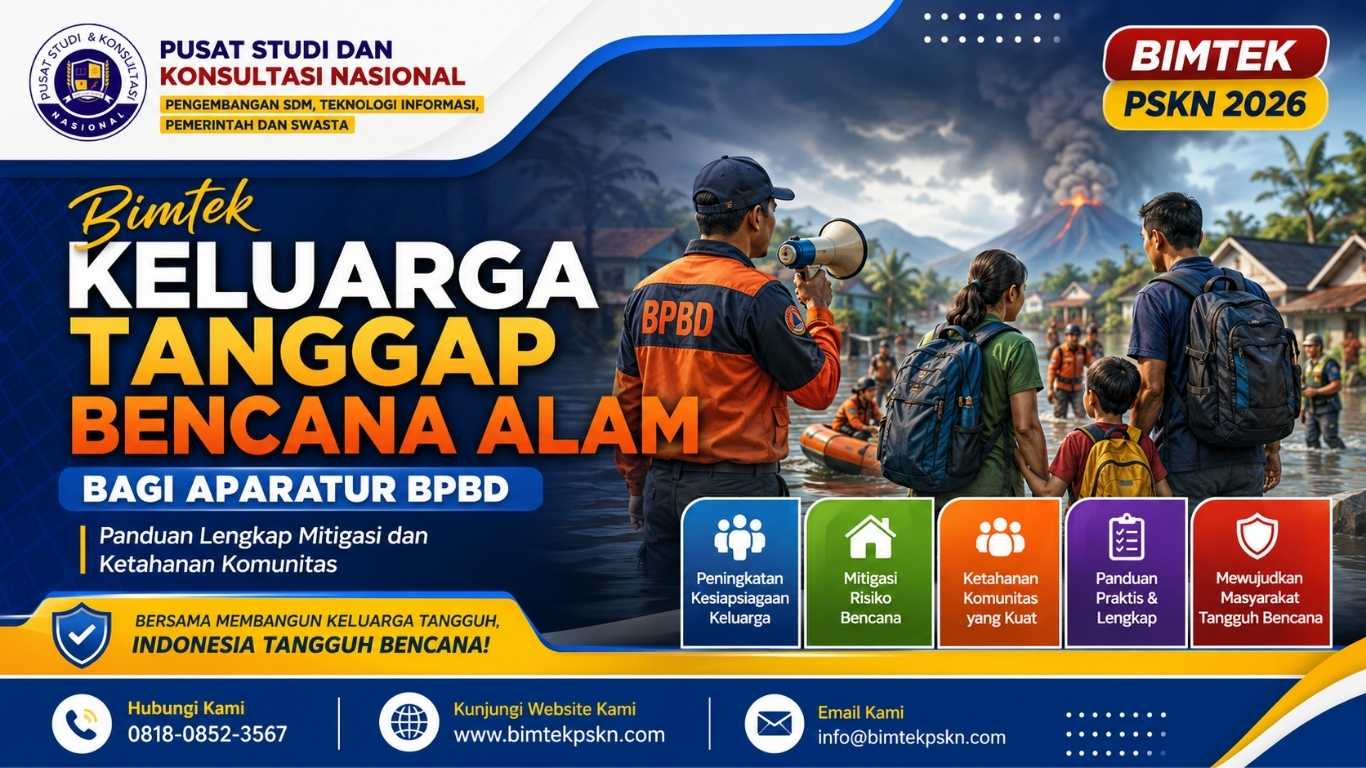 PUSAT STUDI & KONSULTASI NASIONAL

PUSAT STUDI DAN KONSULTASI NASIONAL

PENGEMBANGAN SDM, TEKNOLOGI INFORMASI, PEMERINTAH DAN SWASTA

BIMTEK PSKN 2026

Bimtek

KELUARGA TANGGAP BENCANA ALAM

BAGI APARATUR BPBD

Panduan Lengkap Mitigasi dan Ketahanan Komunitas

BPBD

Peningkatan Kesiapsiagaan Keluarga

Mitigasi Risiko Bencana

Ketahanan Komunitas yang Kuat

Panduan Praktis & Lengkap

Mewujudkan Masyarakat Tangguh Bencana

BERSAMA MEMBANGUN KELUARGA TANGGUH, INDONESIA TANGGUH BENCANA!

Hubungi Kami
0818-0852-3567

Kunjungi Website Kami
www.bimtekpskn.com

Email Kami
info@bimtekpskn.com